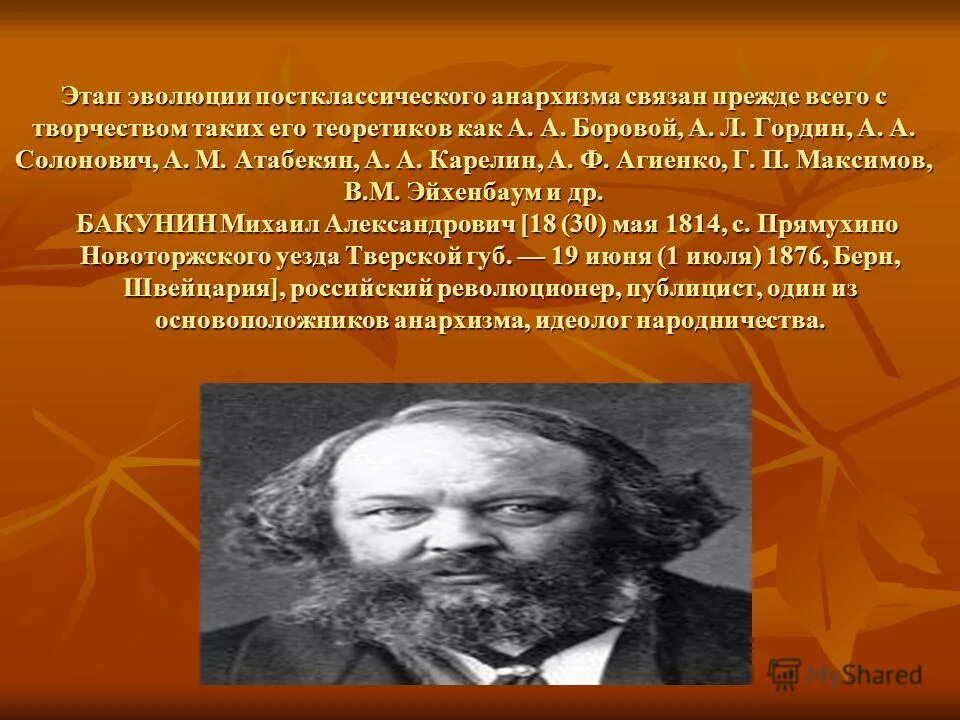 Этап эволюции постклассического анархизма связан прежде всего с творчеством таких его теоретиков как А. А. Боровой, А. Л. Гордин, А. А. Солонович, А. М. Атабекян, А. А. Карелин, А. Ф. Агиенко, Г. П. Максимов, В.М. Эйхенбаум и др.

БАКУНИН Михаил Александрович [18 (30) мая 1814, с. Прямухино Новоторжского уезда Тверской губ. — 19 июня (1 июля) 1876, Берн, Швейцария], российский революционер, публицист, один из основоположников анархизма, идеолог народничества.

MyShared